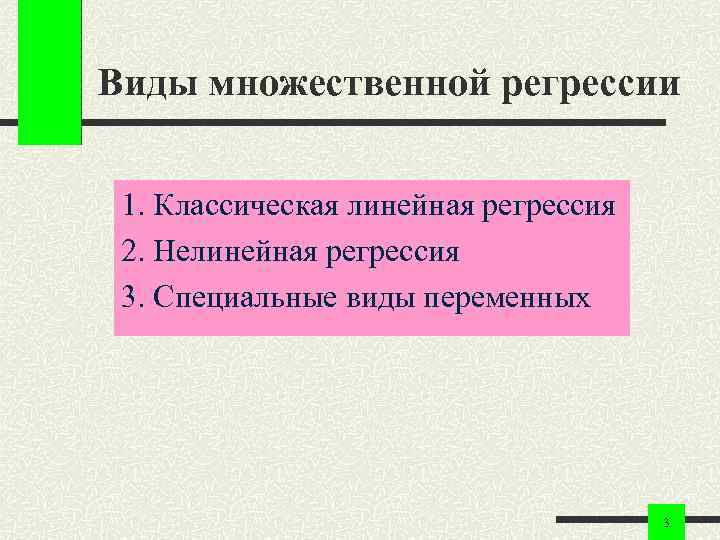 Виды множественной регрессии

1. Классическая линейная регрессия
2. Нелинейная регрессия
3. Специальные виды переменных

3